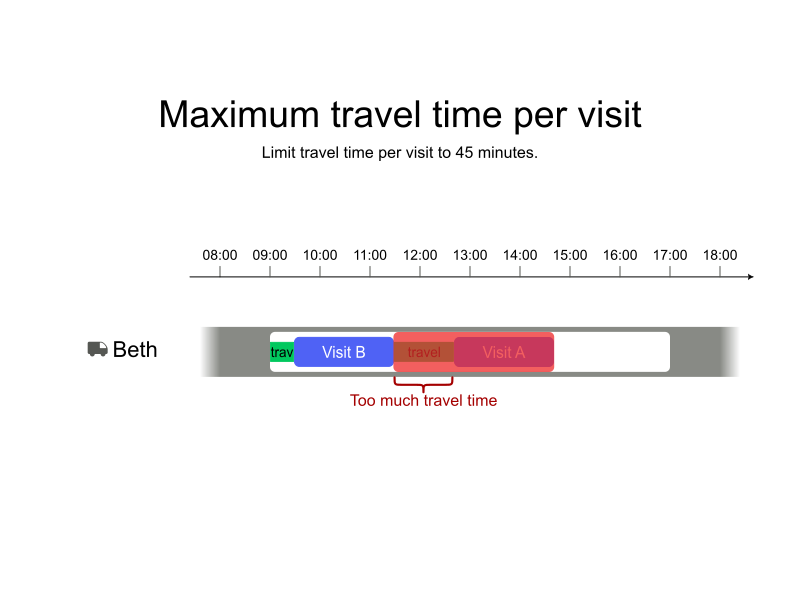 Maximum travel time per visit

Limit travel time per visit to 45 minutes.

08:00 09:00 10:00 11:00 12:00 13:00 14:00 15:00 16:00 17:00 18:00

Beth

trav Visit B travel Visit A

Too much travel time